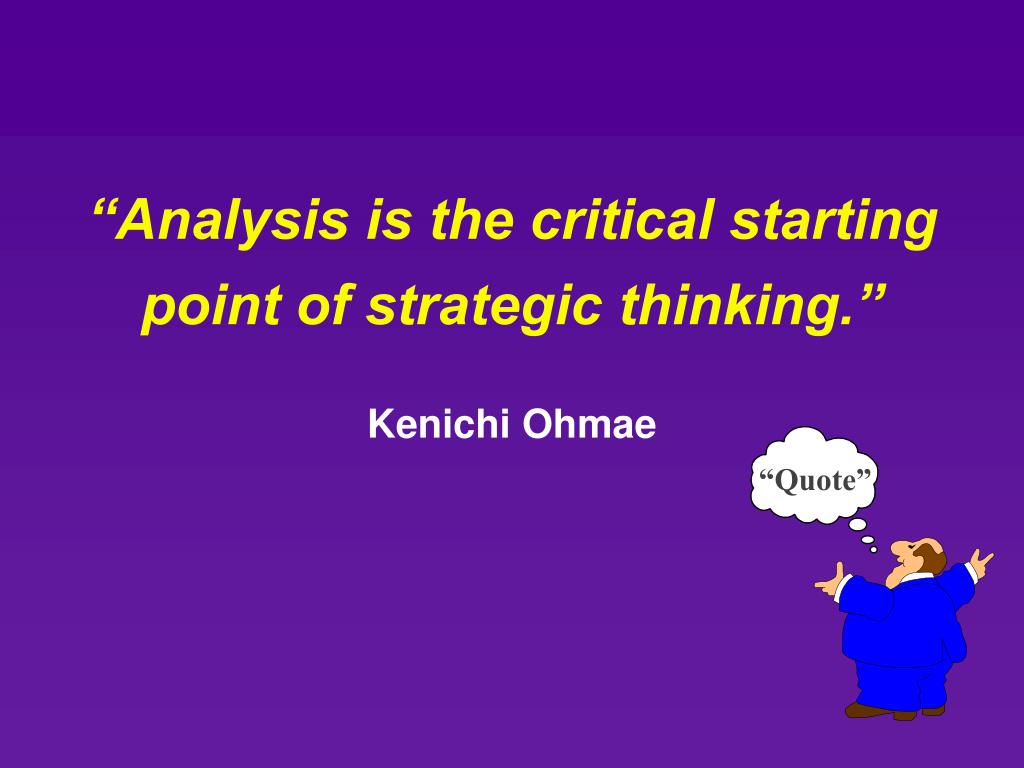 “Analysis is the critical starting point of strategic thinking.”

Kenichi Ohmae

“Quote”